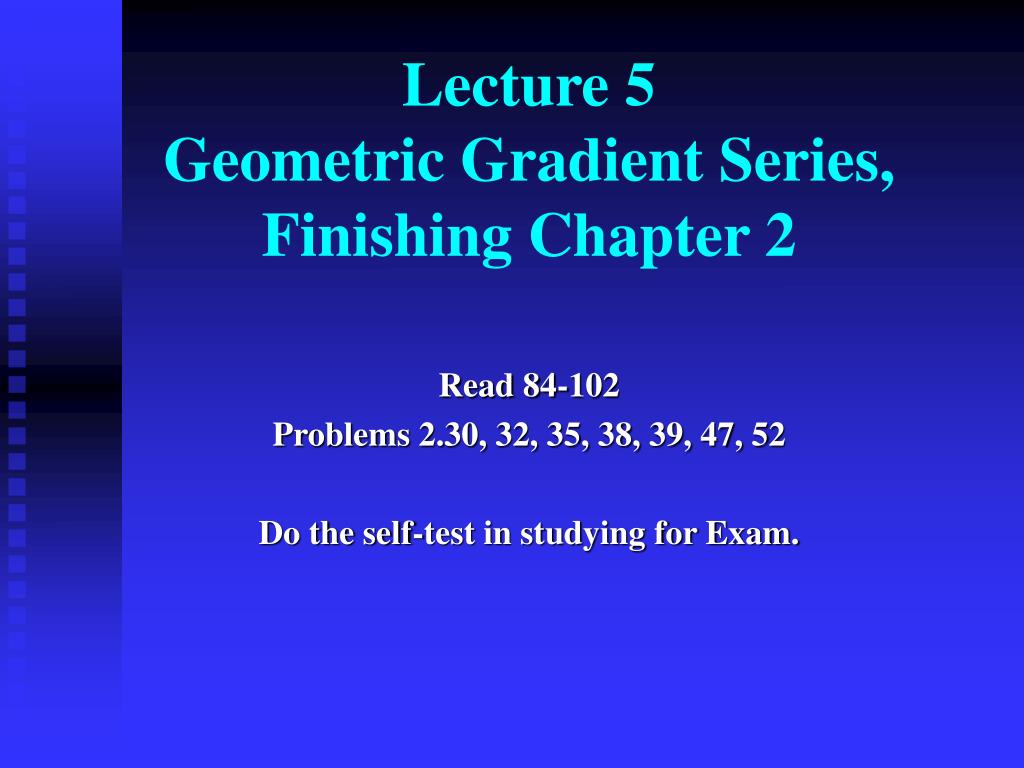 Lecture 5
Geometric Gradient Series,
Finishing Chapter 2

Read 84-102
Problems 2.30, 32, 35, 38, 39, 47, 52

Do the self-test in studying for Exam.